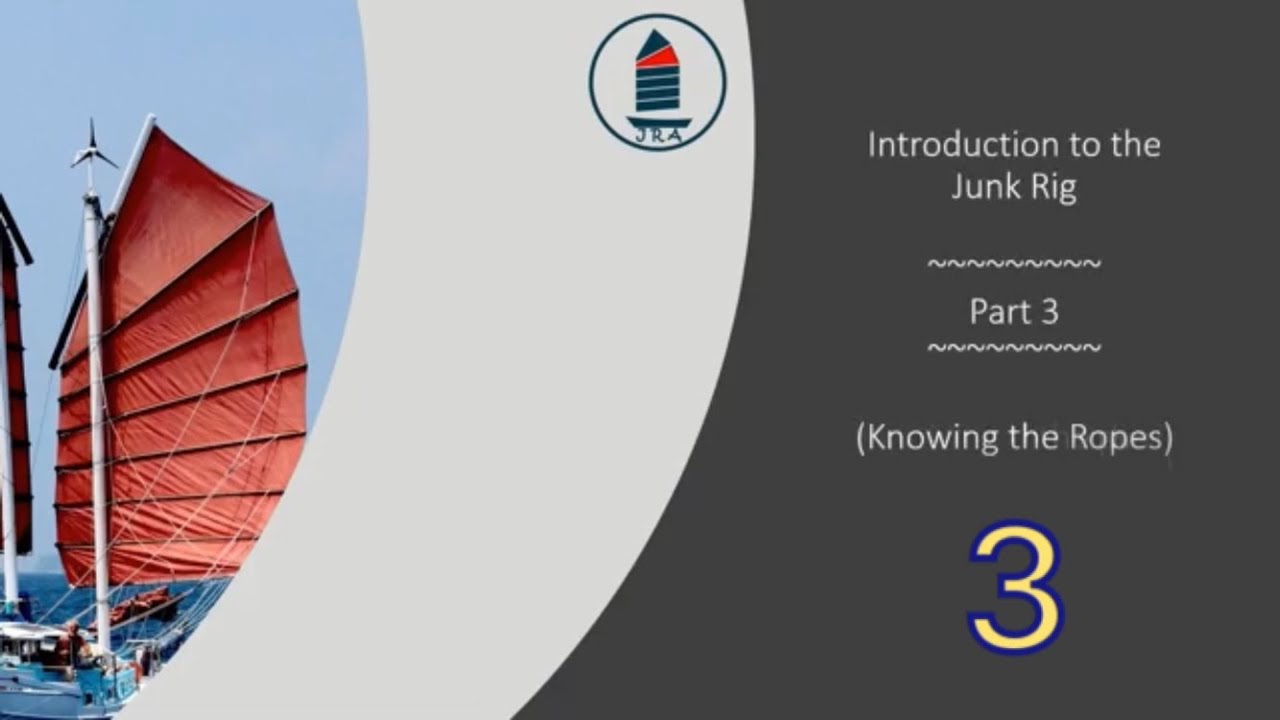 JRA

Introduction to the Junk Rig

~~~~~~~~~~

Part 3

~~~~~~~~~~

(Knowing the Ropes)

3